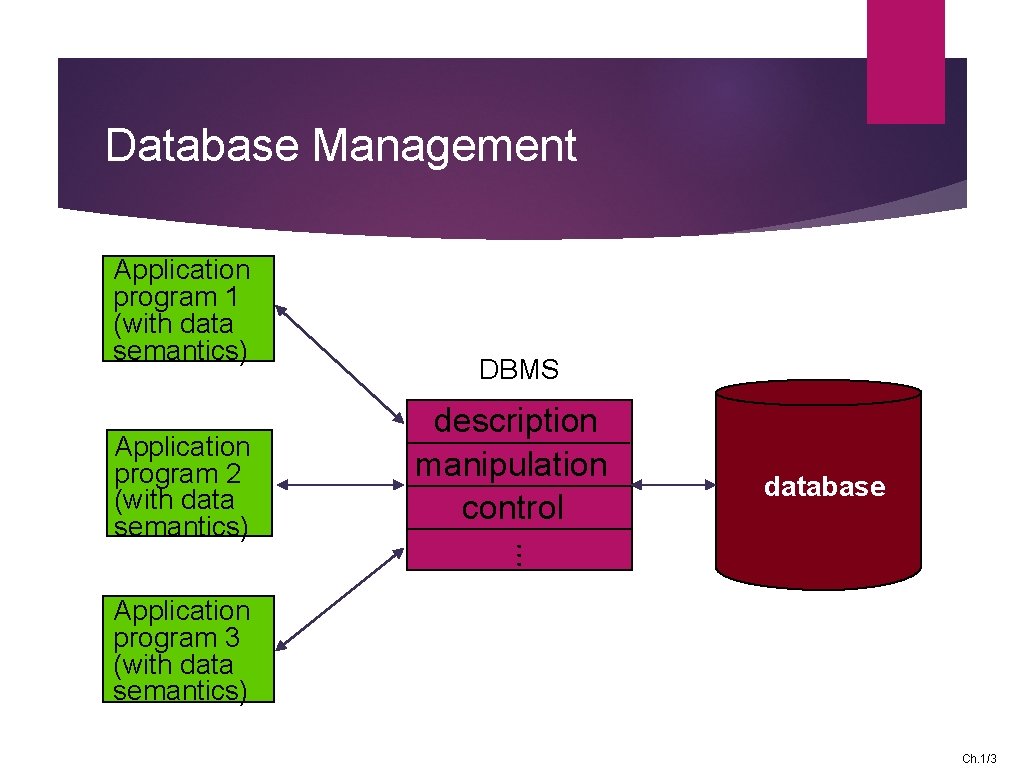 Database Management

Application program 1 (with data semantics)

Application program 2 (with data semantics)

Application program 3 (with data semantics)

DBMS

description

manipulation

control

…

database

Ch.1/3